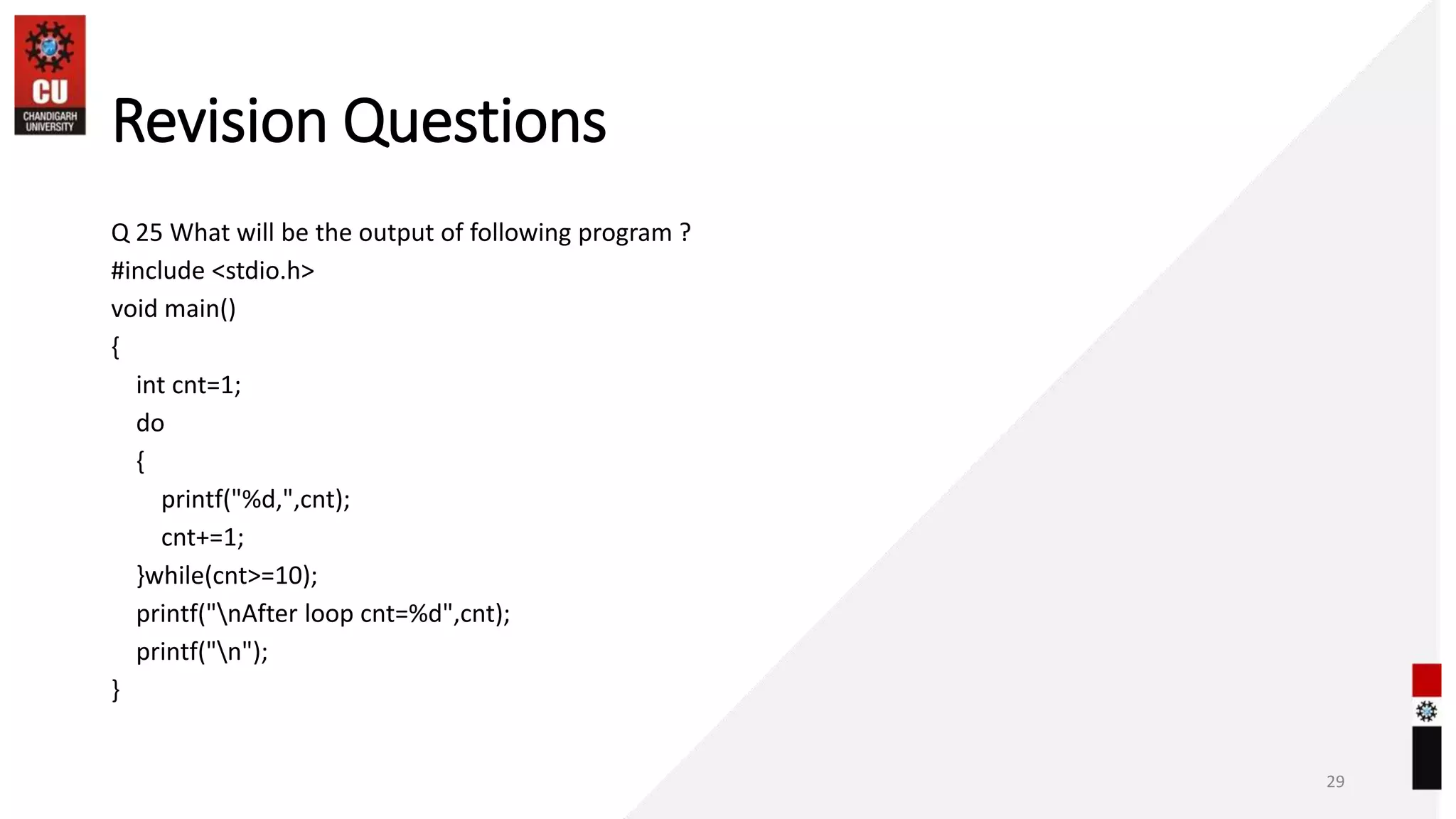 CU
CHANDIGARH UNIVERSITY

Revision Questions

Q 25 What will be the output of following program ?
#include <stdio.h>
void main()
{
int cnt=1;
do
{
printf("%d,",cnt);
cnt+=1;
}while(cnt>=10);
printf("\nAfter loop cnt=%d",cnt);
printf("\n");
}

29